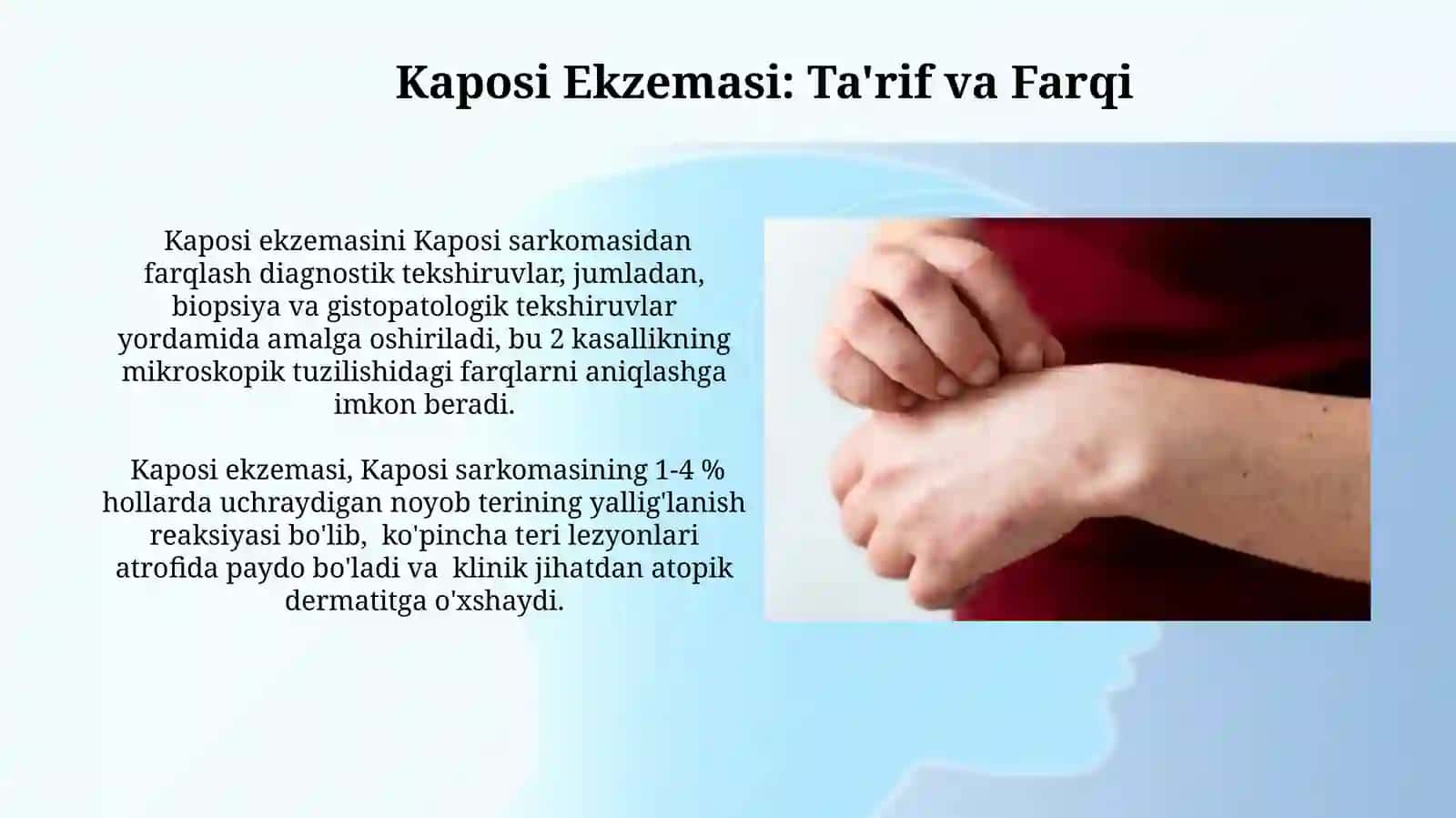 Kaposi Ekzemasi: Ta'rif va Farqi

Kaposi ekzemasini Kaposi sarkomasidan farqlash diagnostik tekshiruvlar, jumladan, biopsiya va gistopatologik tekshiruvlar yordamida amalga oshiriladi, bu 2 kasallikning mikroskopik tuzilishidagi farqlarni aniqlashga imkon beradi.

Kaposi ekzemasi, Kaposi sarkomasining 1-4 % hollarda uchraydigan noyob terining yallig'lanish reaksiyasi bo'lib, ko'pincha teri lezyonlari atrofida paydo bo'ladi va klinik jihatdan atopik dermatitga o'xshaydi.